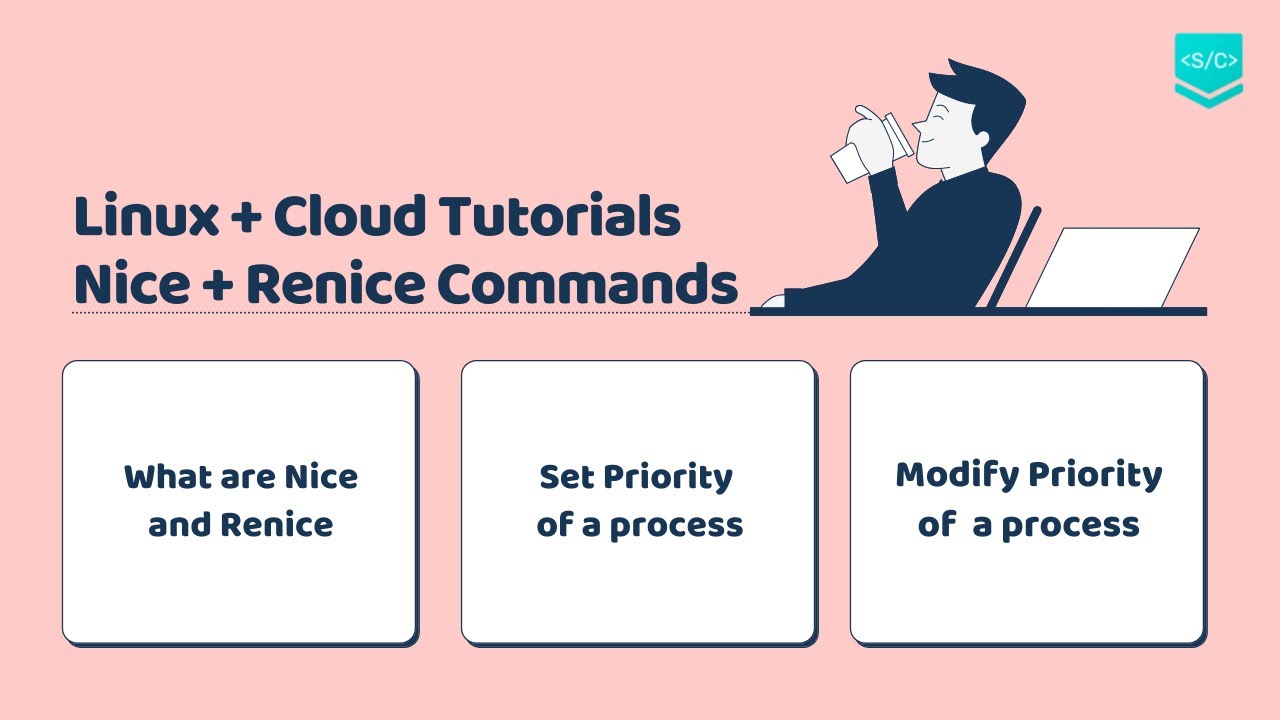 <S/C>

Linux + Cloud Tutorials
Nice + Renice Commands

What are Nice and Renice

Set Priority of a process

Modify Priority of a process